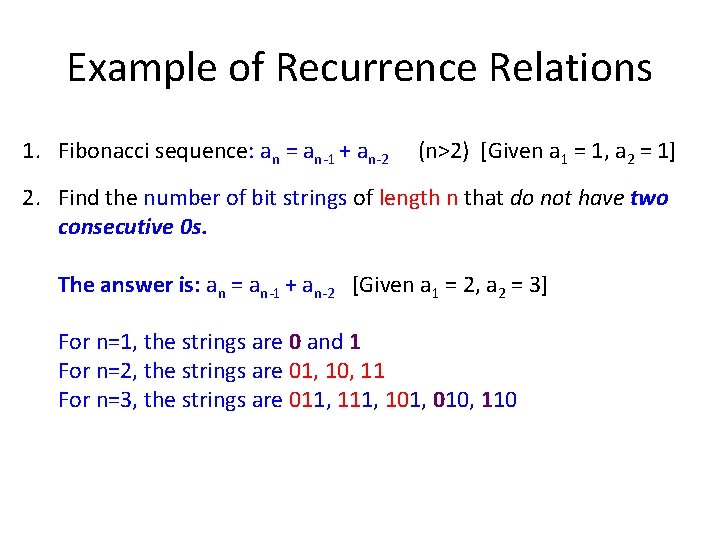 Example of Recurrence Relations

1. Fibonacci sequence: $a_n = a_{n-1} + a_{n-2}$ (n>2) [Given $a_1 = 1$, $a_2 = 1$]

2. Find the number of bit strings of length n that do not have two consecutive 0s.

The answer is: $a_n = a_{n-1} + a_{n-2}$ [Given $a_1 = 2$, $a_2 = 3$]

For n=1, the strings are 0 and 1
For n=2, the strings are 01, 10, 11
For n=3, the strings are 011, 111, 101, 010, 110